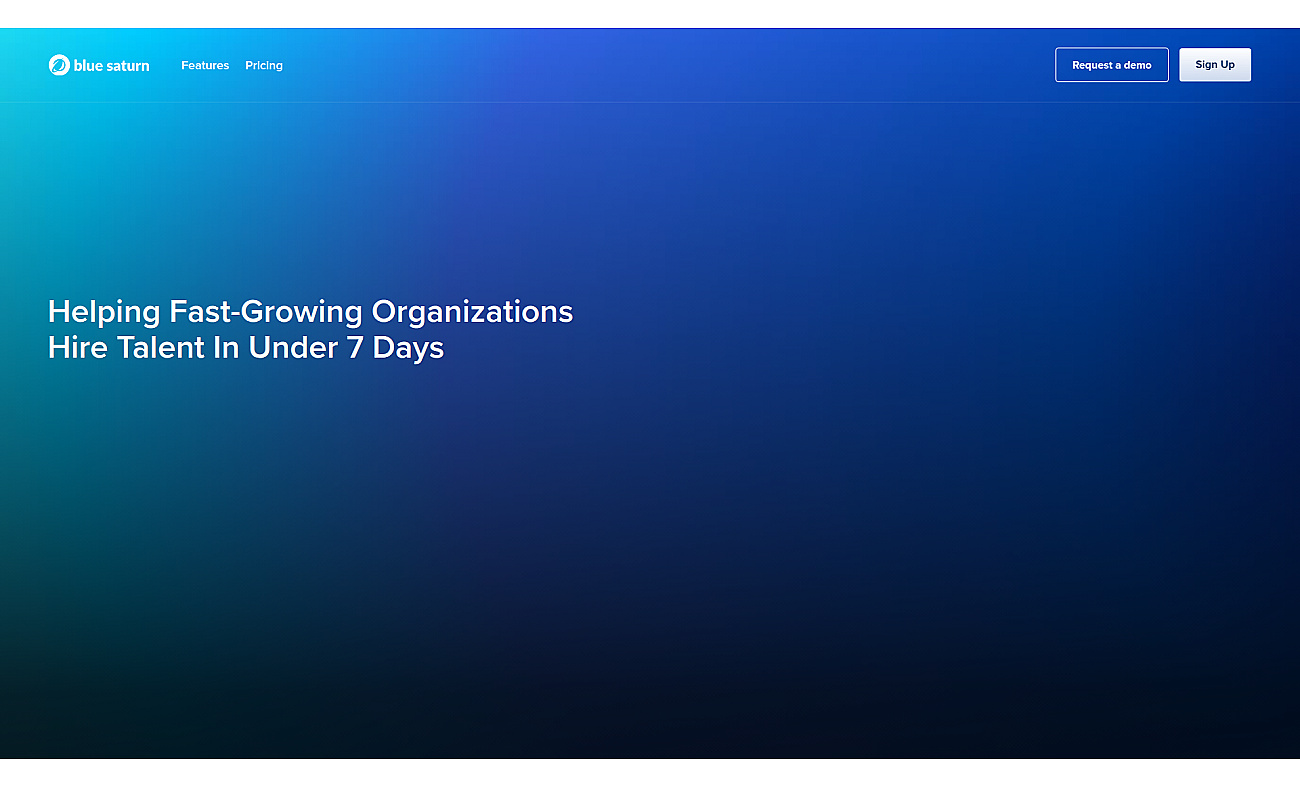 blue saturn

Features Pricing

Request a demo Sign Up

Helping Fast-Growing Organizations Hire Talent In Under 7 Days